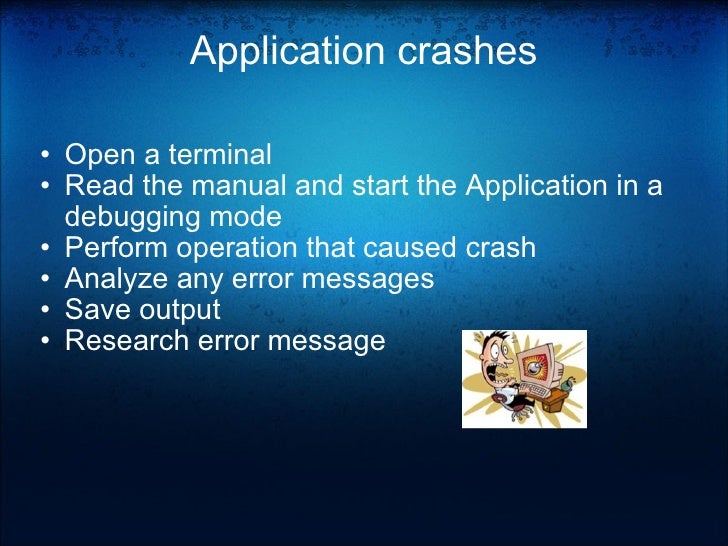 Application crashes

• Open a terminal
• Read the manual and start the Application in a debugging mode
• Perform operation that caused crash
• Analyze any error messages
• Save output
• Research error message